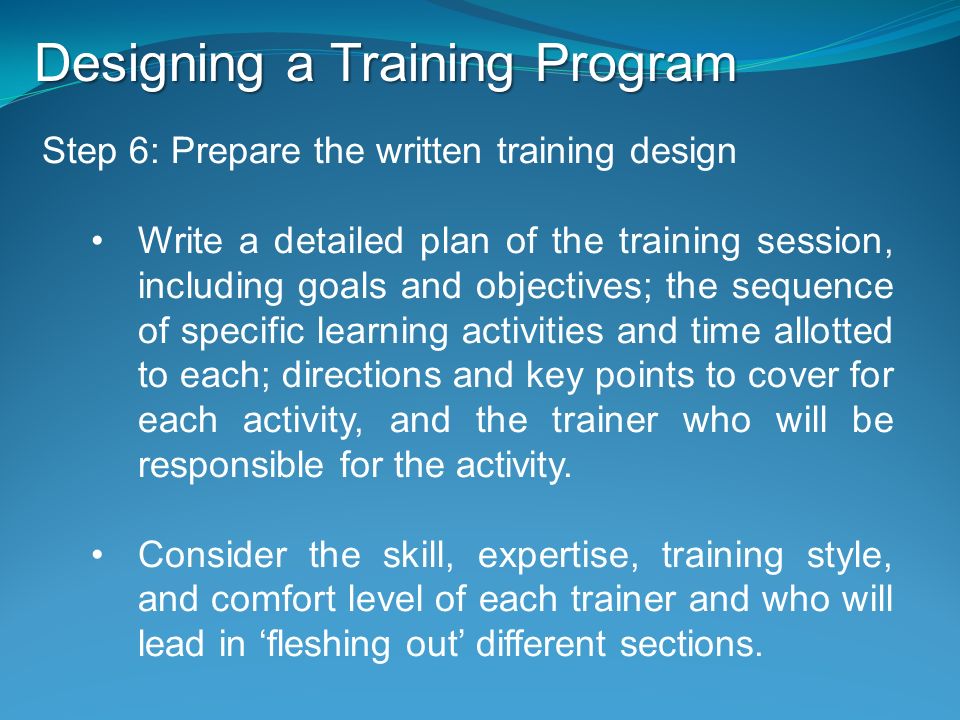 Designing a Training Program

Step 6: Prepare the written training design

• Write a detailed plan of the training session, including goals and objectives; the sequence of specific learning activities and time allotted to each; directions and key points to cover for each activity, and the trainer who will be responsible for the activity.

• Consider the skill, expertise, training style, and comfort level of each trainer and who will lead in ‘fleshing out’ different sections.